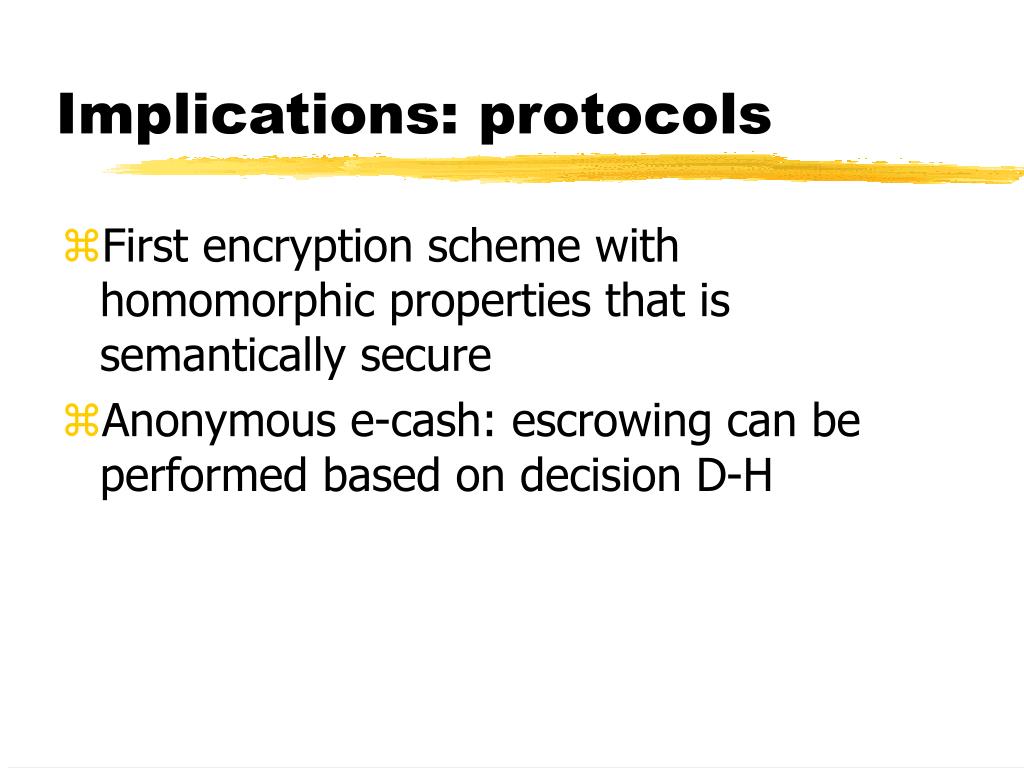 Implications: protocols

⌘First encryption scheme with homomorphic properties that is semantically secure

⌘Anonymous e-cash: escrowing can be performed based on decision D-H